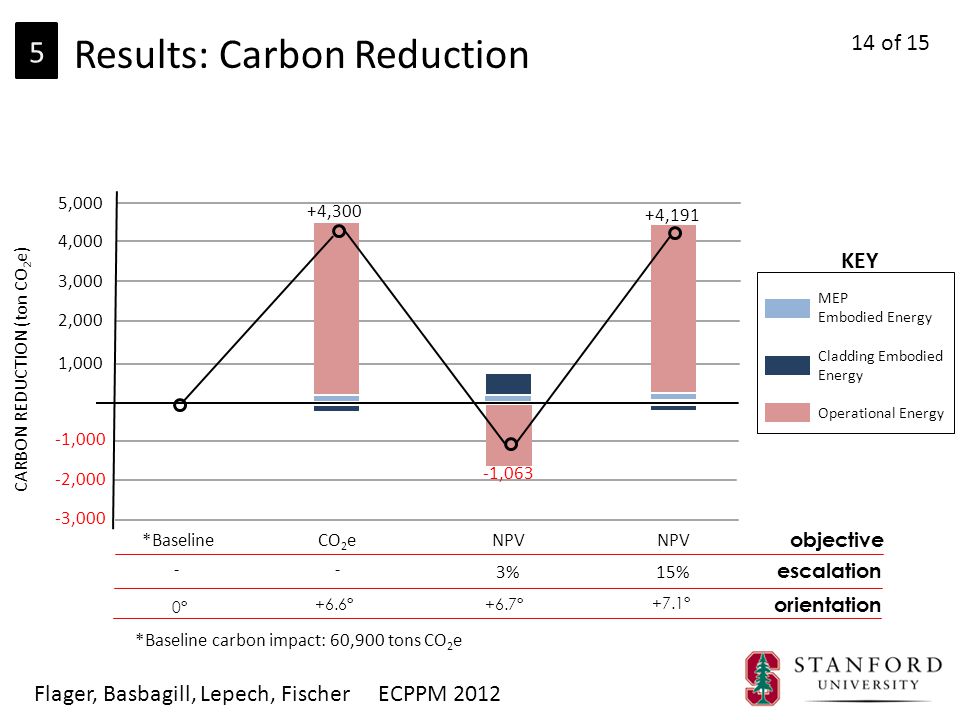 5 Results: Carbon Reduction

14 of 15

CARBON REDUCTION (ton $CO_2e$)

5,000
4,000
3,000
2,000
1,000
-1,000
-2,000
-3,000

+4,300
+4,191
-1,063

KEY
MEP Embodied Energy
Cladding Embodied Energy
Operational Energy

| *Baseline | $CO_2e$ | NPV | NPV | objective |
|---|---|---|---|---|
| - | - | 3% | 15% | escalation |
| 0° | +6.6° | +6.7° | +7.1° | orientation |

*Baseline carbon impact: 60,900 tons $CO_2e$

Flager, Basbagill, Lepech, Fischer ECPPM 2012

STANFORD UNIVERSITY